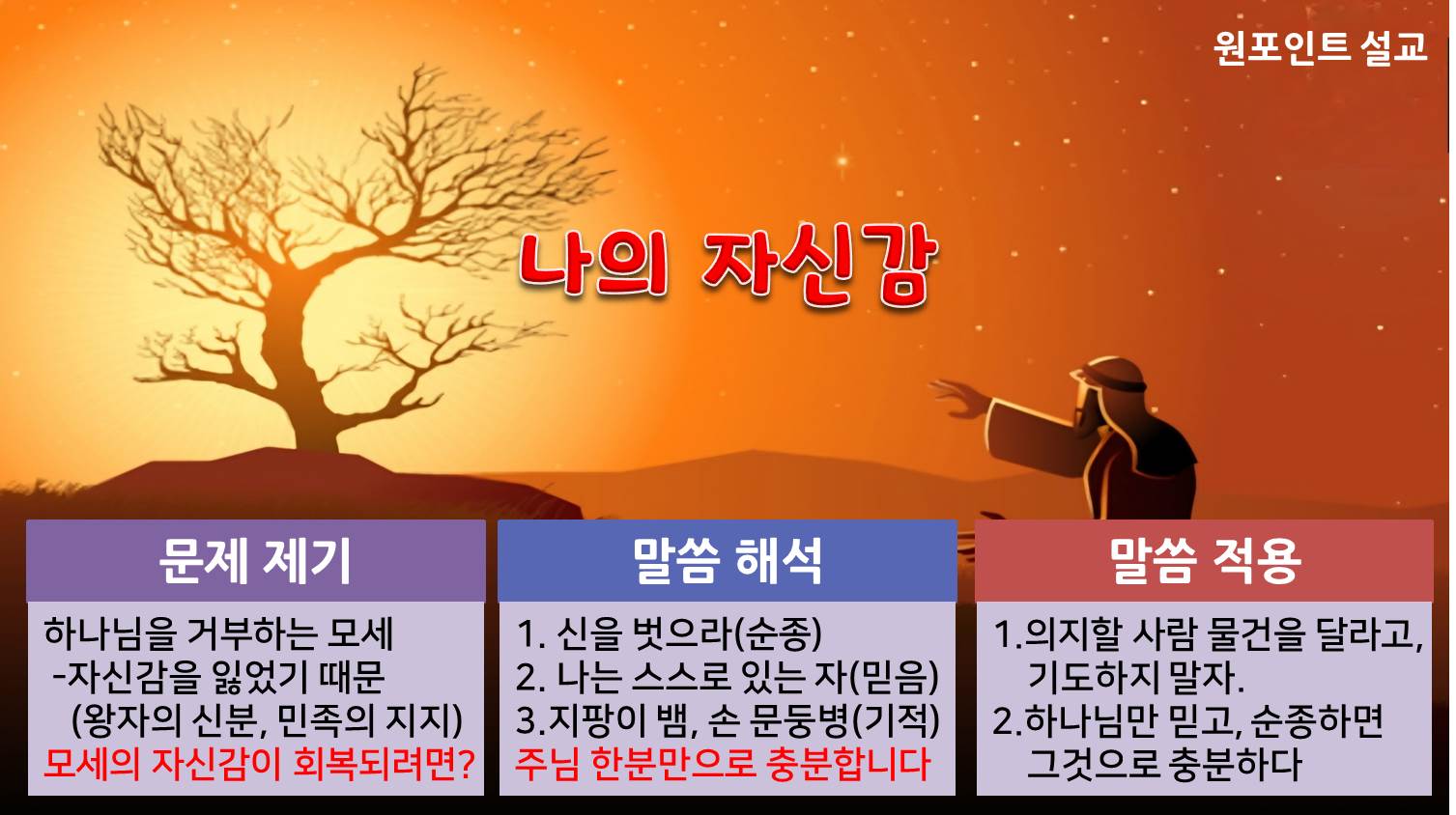 원포인트 설교

나의 자신감

문제 제기

하나님을 거부하는 모세
-자신감을 잃었기 때문
(왕자의 신분, 민족의 지지)
모세의 자신감이 회복되려면?

말씀 해석

1. 신을 벗으라(순종)
2. 나는 스스로 있는 자(믿음)
3.지팡이 뱀, 손 문둥병(기적)
주님 한분만으로 충분합니다

말씀 적용

1.의지할 사람 물건을 달라고, 기도하지 말자.
2.하나님만 믿고, 순종하면 그것으로 충분하다